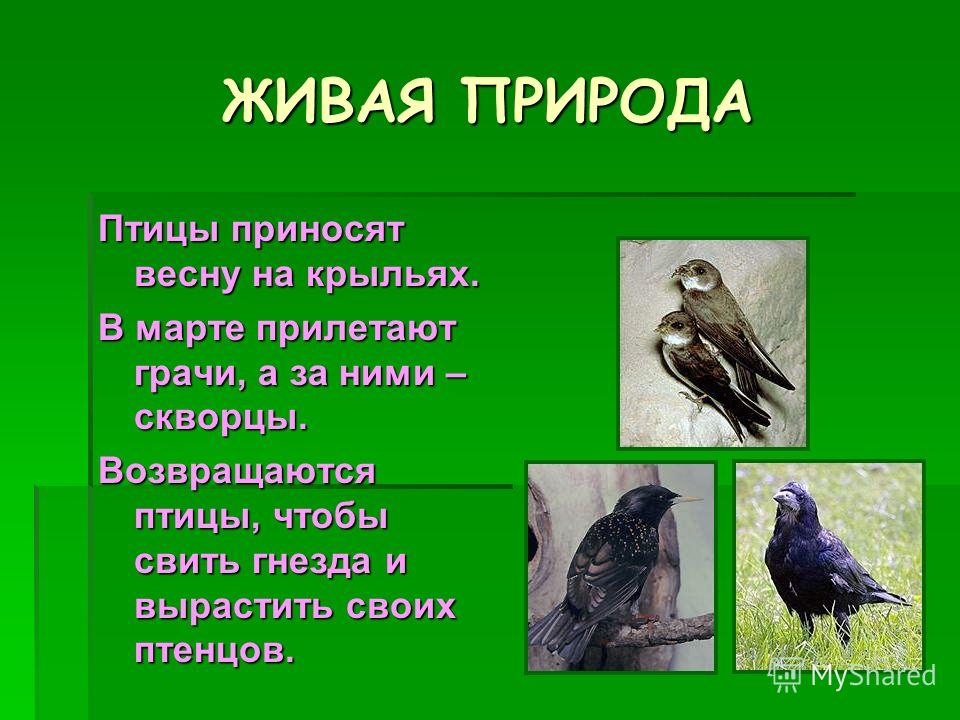 ЖИВАЯ ПРИРОДА

Птицы приносят весну на крыльях.

В марте прилетают грачи, а за ними – скворцы.

Возвращаются птицы, чтобы свить гнезда и вырастить своих птенцов.

MyShared